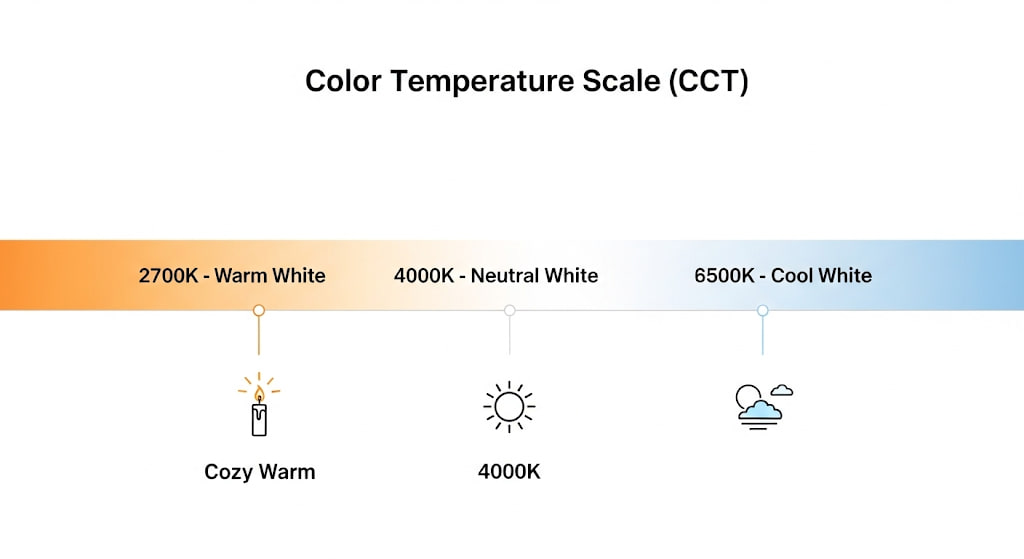 Color Temperature Scale (CCT)

2700K - Warm White

4000K - Neutral White

6500K - Cool White

Cozy Warm

4000K